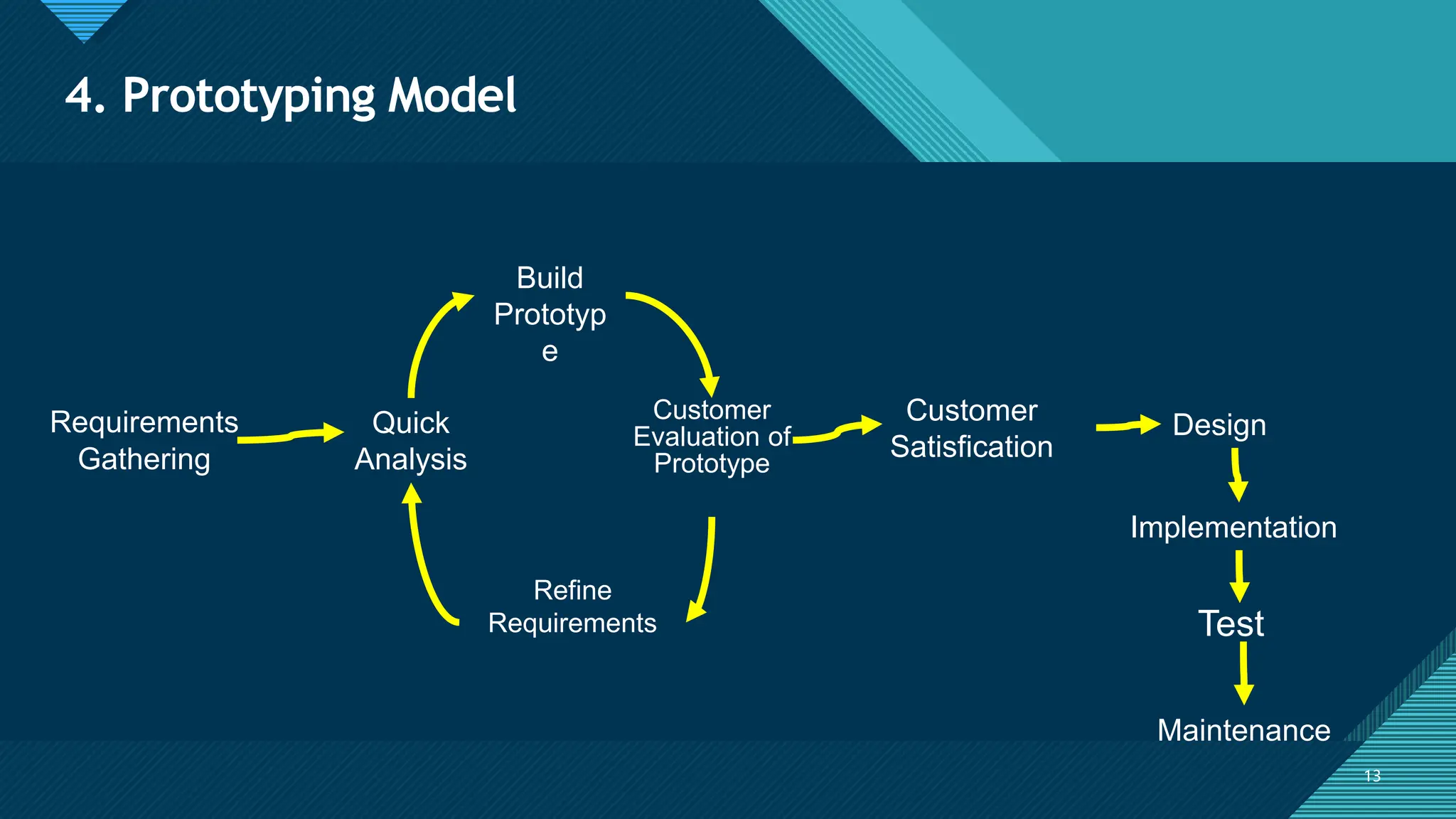 4. Prototyping Model

Requirements Gathering

Quick Analysis

Build Prototyp e

Customer Evaluation of Prototype

Refine Requirements

Customer Satisfication

Design

Implementation

Test

Maintenance

13